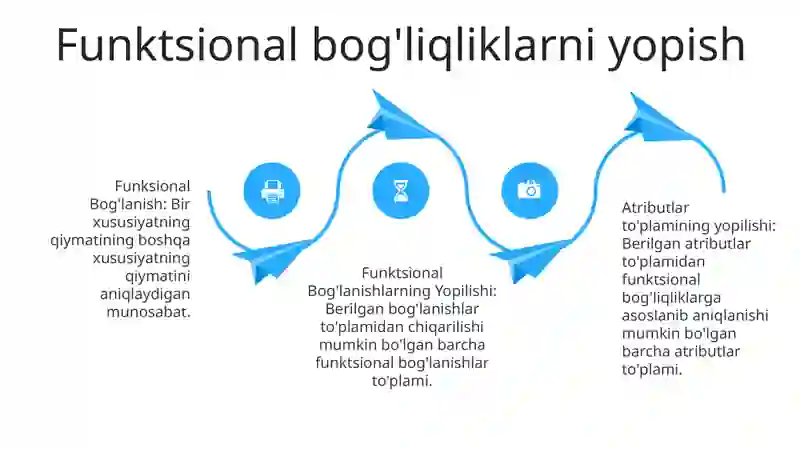 Funktsional bog'liqliklarni yopish

Funksional Bog'lanish: Bir xususiyatning qiymatining boshqa xususiyatning qiymatini aniqlaydigan munosabat.

Funktsional Bog'lanishlarning Yopilishi: Berilgan bog'lanishlar to'plamidan chiqarilishi mumkin bo'lgan barcha funktsional bog'lanishlar to'plami.

Atributlar to'plamining yopilishi: Berilgan atributlar to'plamidan funktsional bog'liqliklarga asoslanib aniqlanishi mumkin bo'lgan barcha atributlar to'plami.